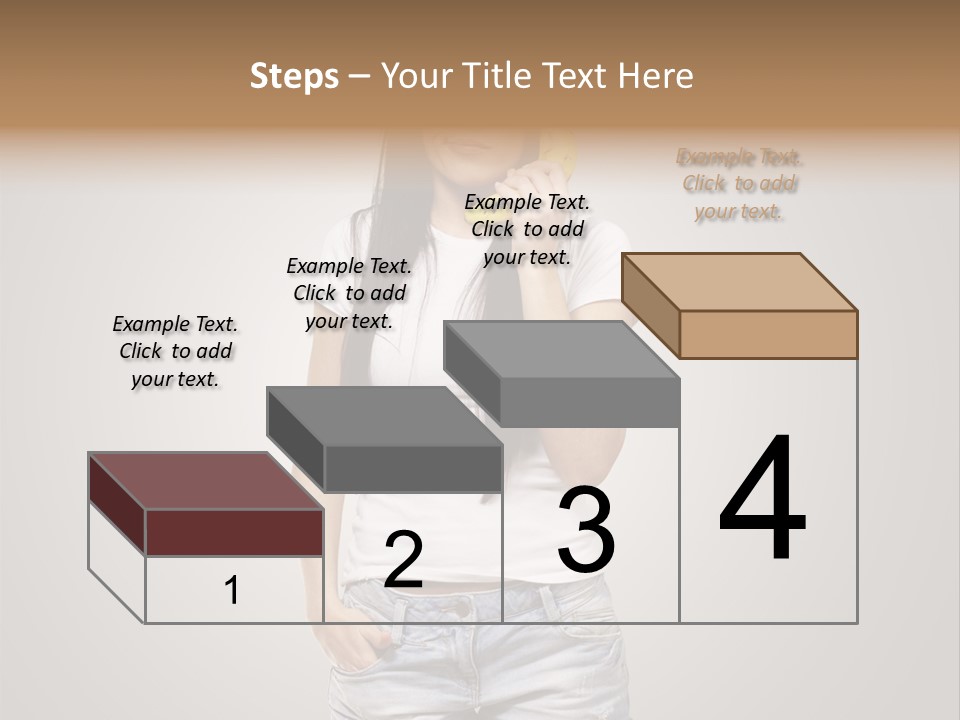 Steps – Your Title Text Here

Example Text. Click to add your text.

Example Text. Click to add your text.

Example Text. Click to add your text.

Example Text. Click to add your text.

1

2

3

4